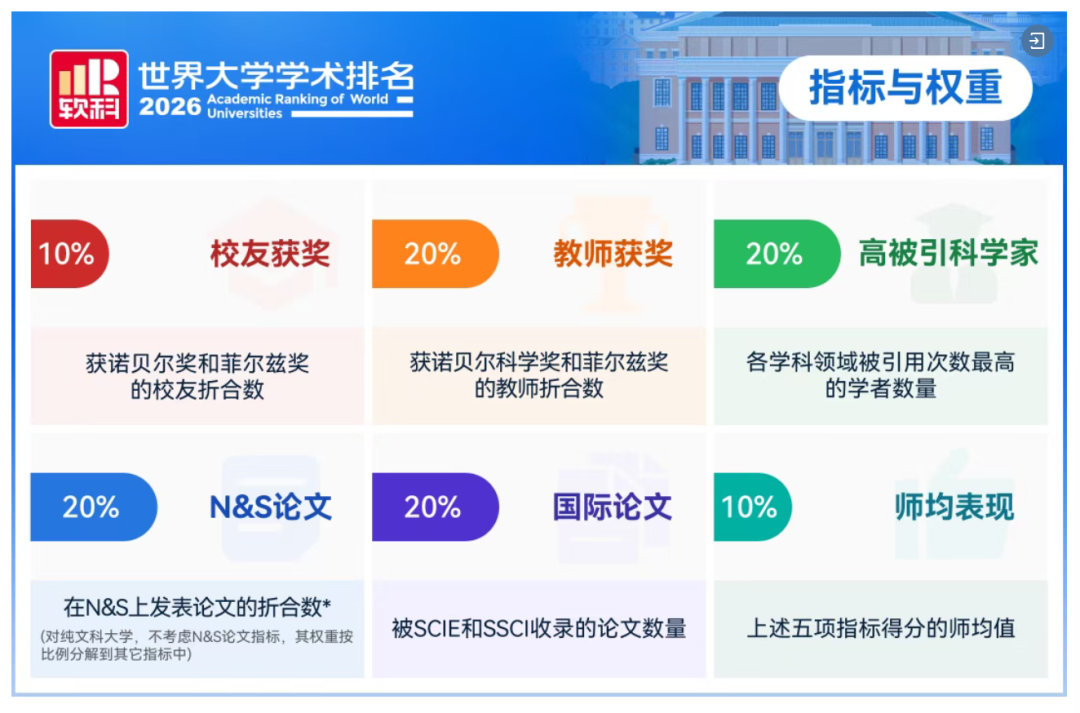 软科

世界大学学术排名
2026 Academic Ranking of World Universities

指标与权重

10%
校友获奖
获诺贝尔奖和菲尔兹奖的校友折合数

20%
教师获奖
获诺贝尔科学奖和菲尔兹奖的教师折合数

20%
高被引科学家
各学科领域被引用次数最高的学者数量

20%
N&S论文
在N&S上发表论文的折合数*
（对纯文科大学，不考虑N&S论文指标，其权重按比例分解到其它指标中）

20%
国际论文
被SCIE和SSCI收录的论文数量

10%
师均表现
上述五项指标得分的师均值